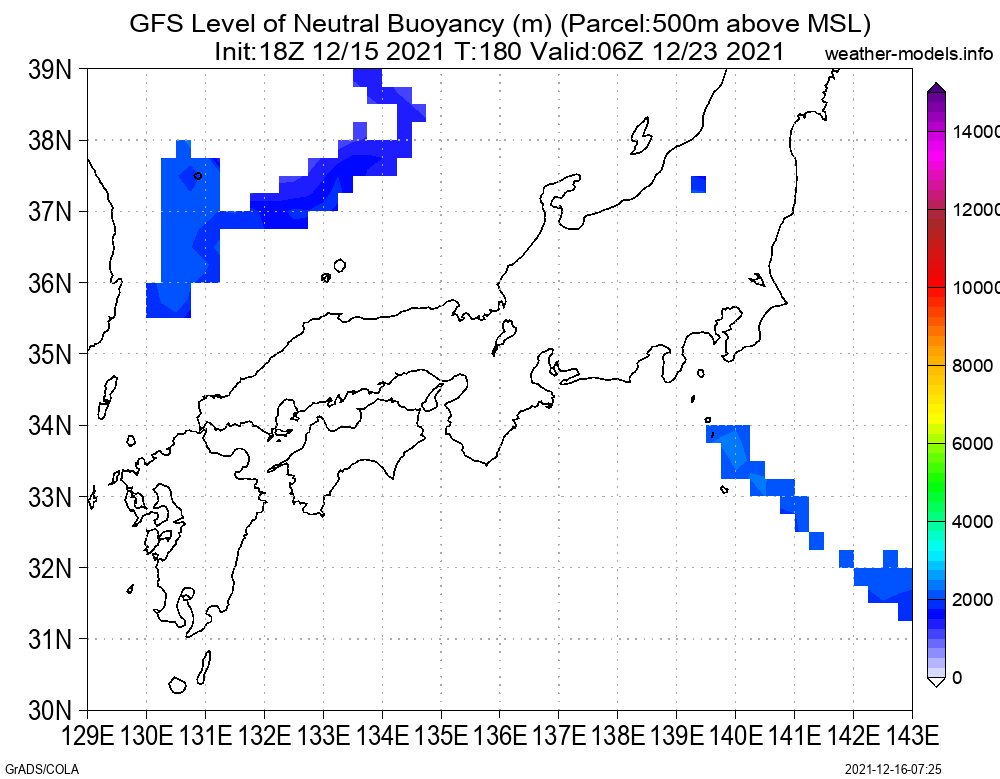 GFS Level of Neutral Buoyancy (m) (Parcel:500m above MSL)
Init:18Z 12/15 2021 T:180 Valid:06Z 12/23 2021
weather-models.info

39N
38N
37N
36N
35N
34N
33N
32N
31N
30N

129E 130E 131E 132E 133E 134E 135E 136E 137E 138E 139E 140E 141E 142E 143E

14000
12000
10000
8000
6000
4000
2000
0

GrADS/COLA
2021-12-16-07:25